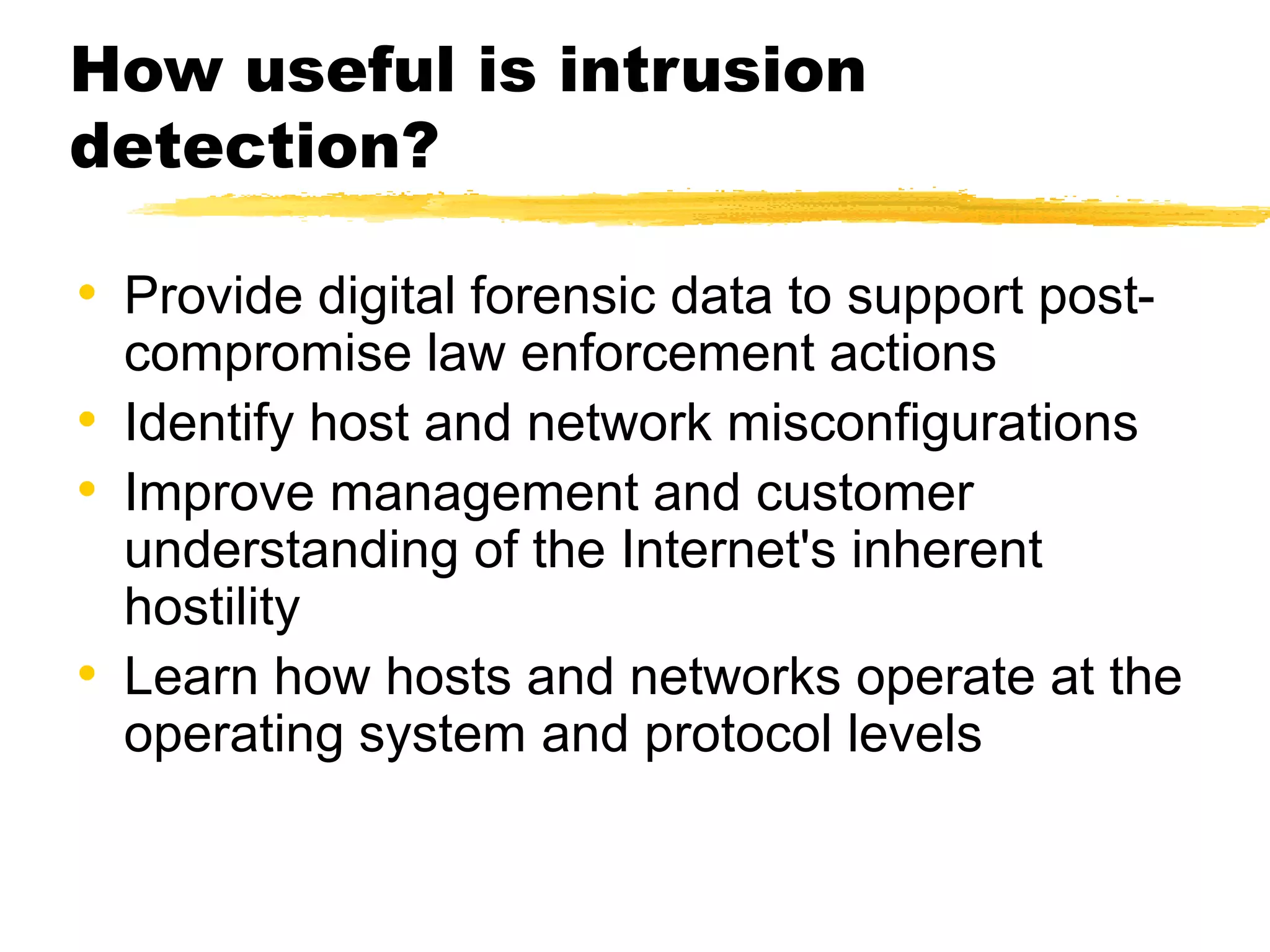 How useful is intrusion detection?

• Provide digital forensic data to support post-compromise law enforcement actions
• Identify host and network misconfigurations
• Improve management and customer understanding of the Internet's inherent hostility
• Learn how hosts and networks operate at the operating system and protocol levels